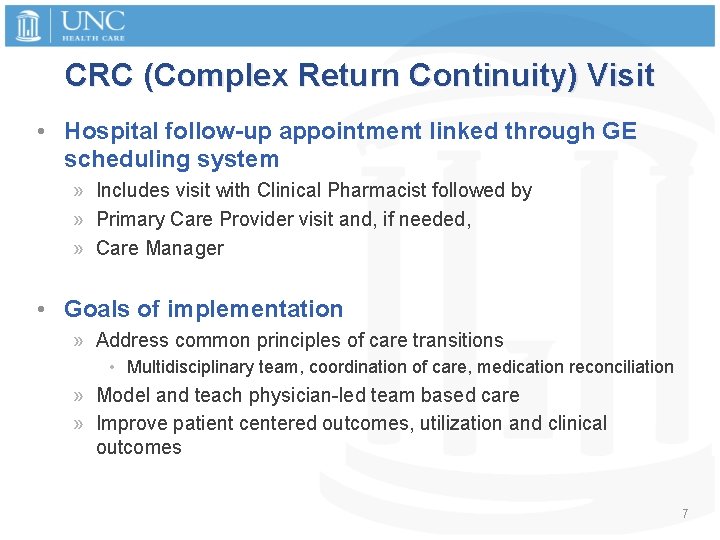 UNC
HEALTH CARE

CRC (Complex Return Continuity) Visit

• Hospital follow-up appointment linked through GE scheduling system
» Includes visit with Clinical Pharmacist followed by
» Primary Care Provider visit and, if needed,
» Care Manager

• Goals of implementation
» Address common principles of care transitions
• Multidisciplinary team, coordination of care, medication reconciliation
» Model and teach physician-led team based care
» Improve patient centered outcomes, utilization and clinical outcomes

7